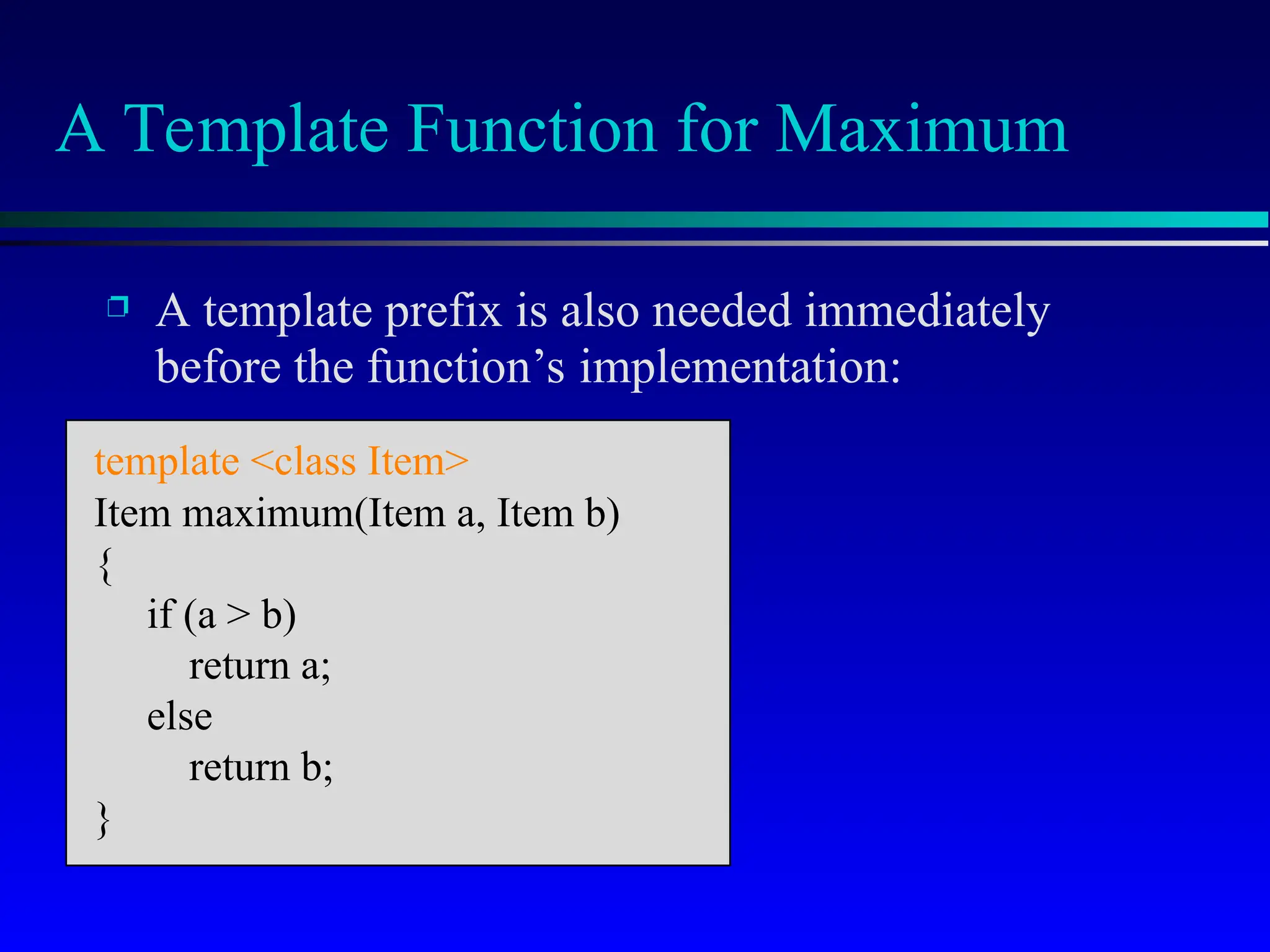 A Template Function for Maximum

❒ A template prefix is also needed immediately before the function’s implementation:

template <class Item>
Item maximum(Item a, Item b)
{
    if (a > b)
        return a;
    else
        return b;
}